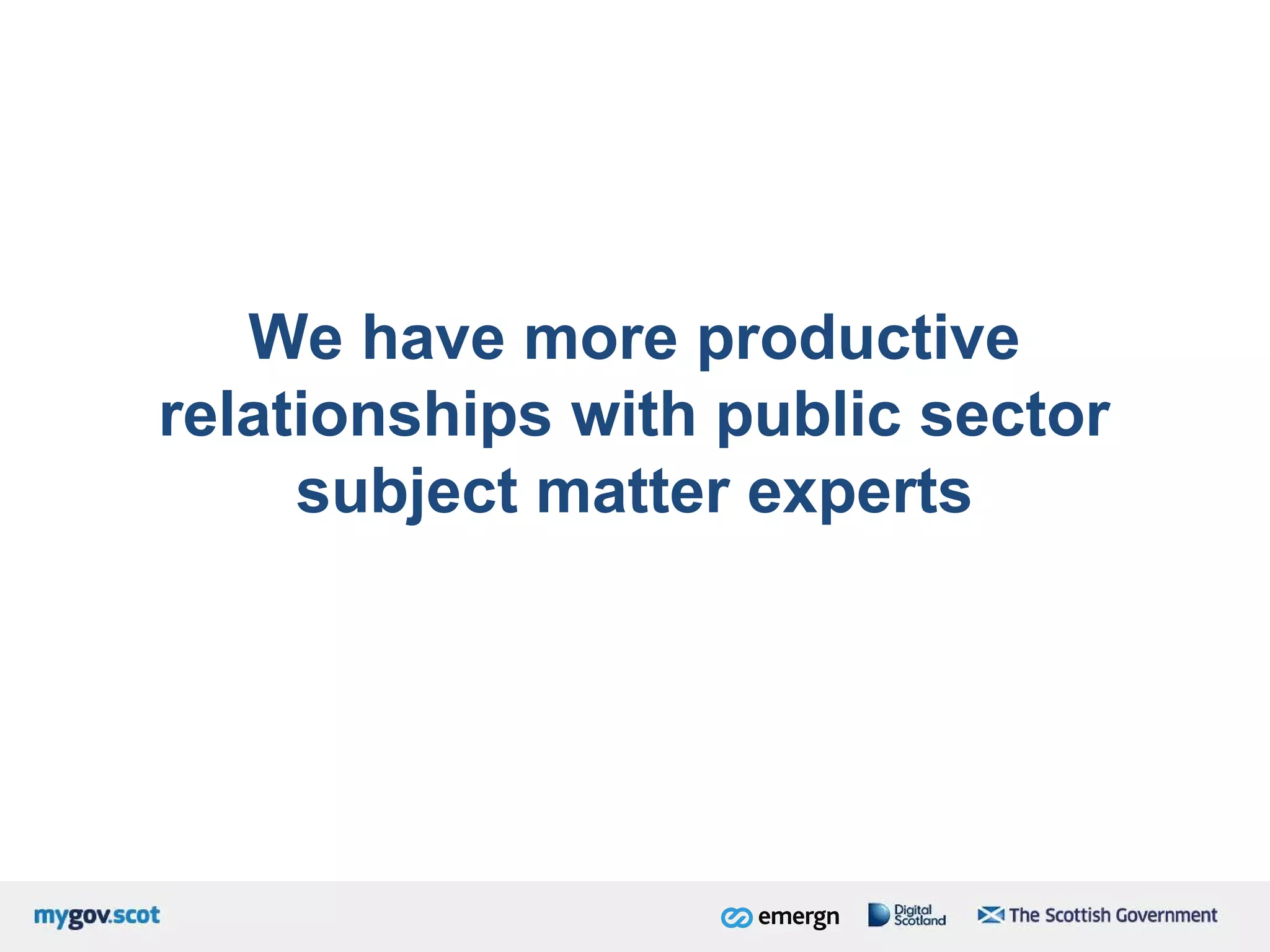 We have more productive relationships with public sector subject matter experts

mygov.scot

emergn

Digital Scotland

The Scottish Government